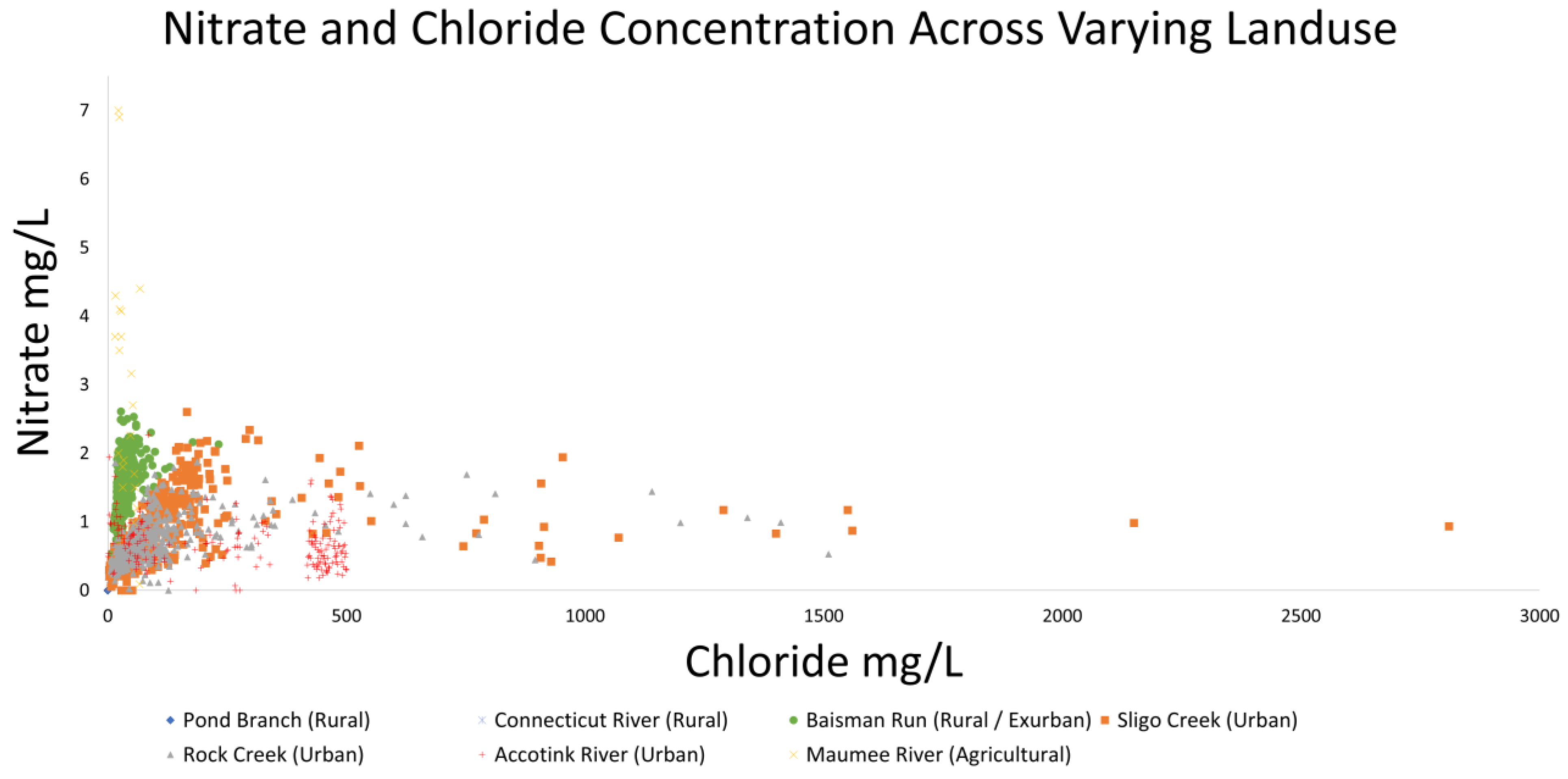 Nitrate and Chloride Concentration Across Varying Landuse

Nitrate mg/L

7
6
5
4
3
2
1
0

0 500 1000 1500 2000 2500 3000

Chloride mg/L

Pond Branch (Rural)
Connecticut River (Rural)
Baisman Run (Rural / Exurban)
Sligo Creek (Urban)
Rock Creek (Urban)
Accotink River (Urban)
Maumee River (Agricultural)